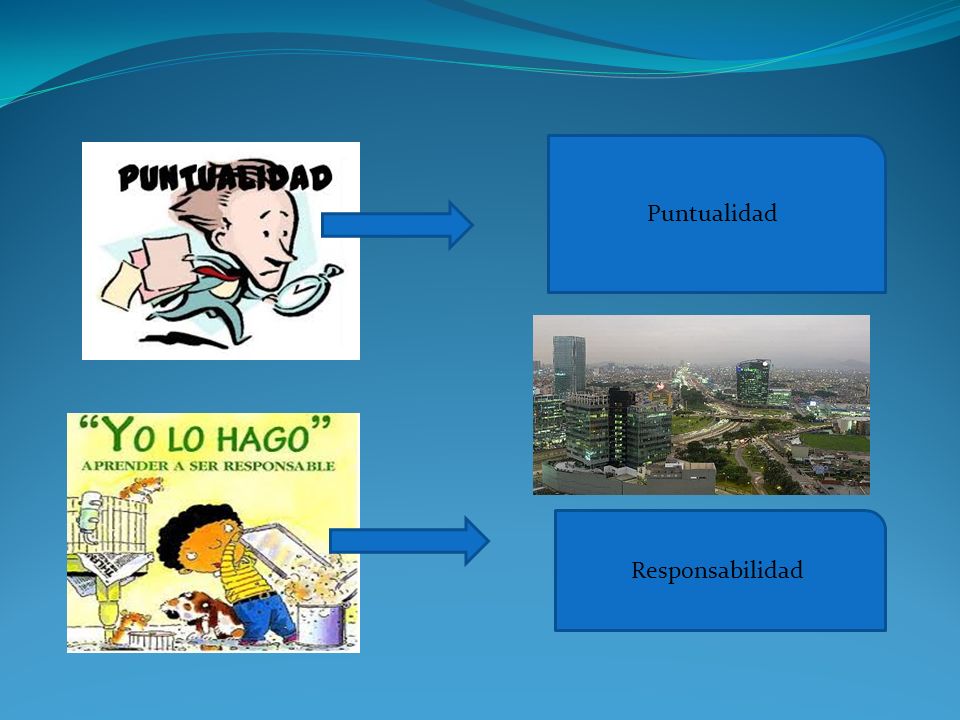 PUNTUALIDAD

Puntualidad

"YO LO HAGO"
APRENDER A SER RESPONSABLE

Responsabilidad